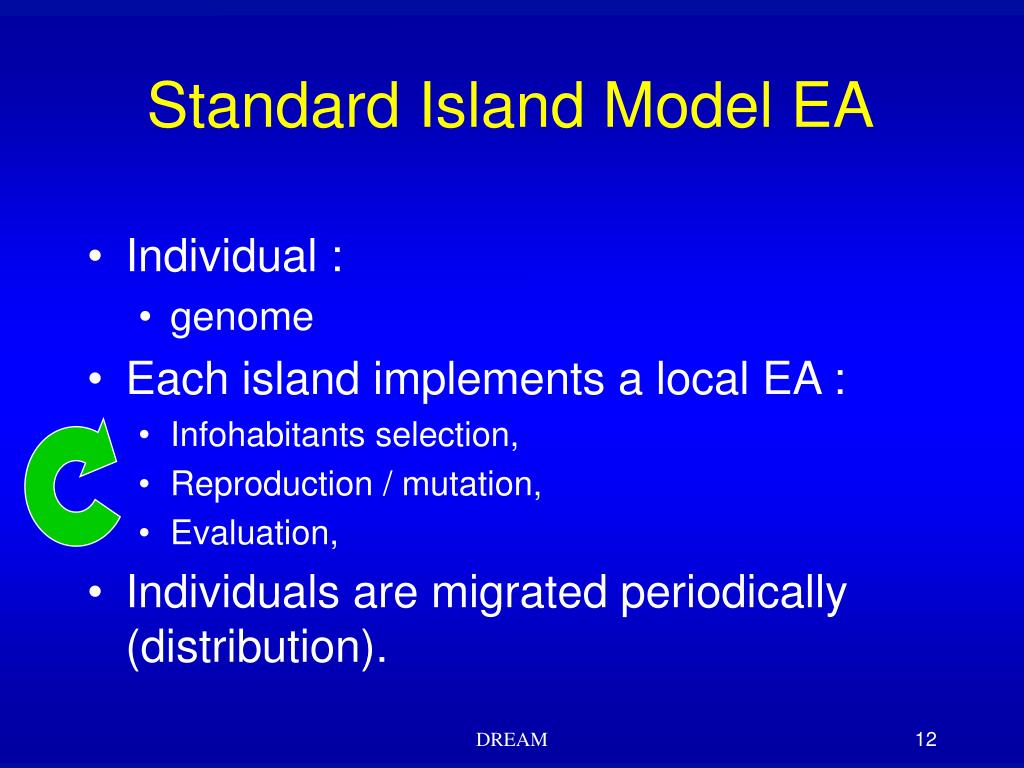 Standard Island Model EA

• Individual :
  • genome
• Each island implements a local EA :
  • Infohabitants selection,
  • Reproduction / mutation,
  • Evaluation,
• Individuals are migrated periodically (distribution).

DREAM

12